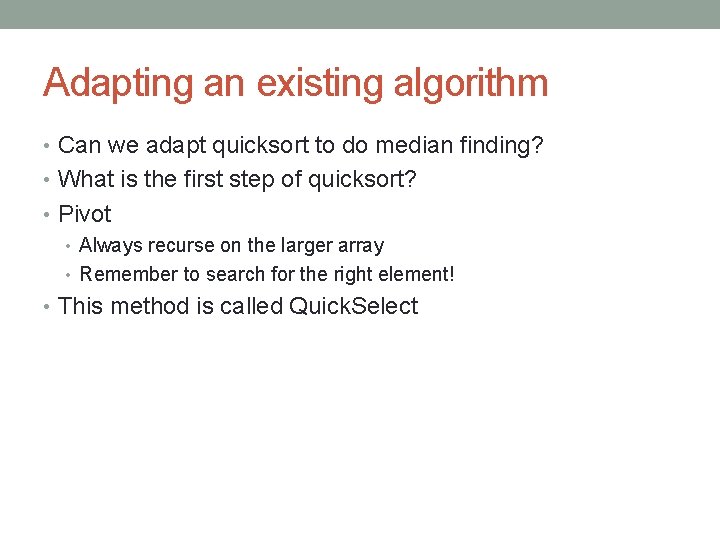 Adapting an existing algorithm

• Can we adapt quicksort to do median finding?
• What is the first step of quicksort?
• Pivot
  • Always recurse on the larger array
  • Remember to search for the right element!
• This method is called QuickSelect